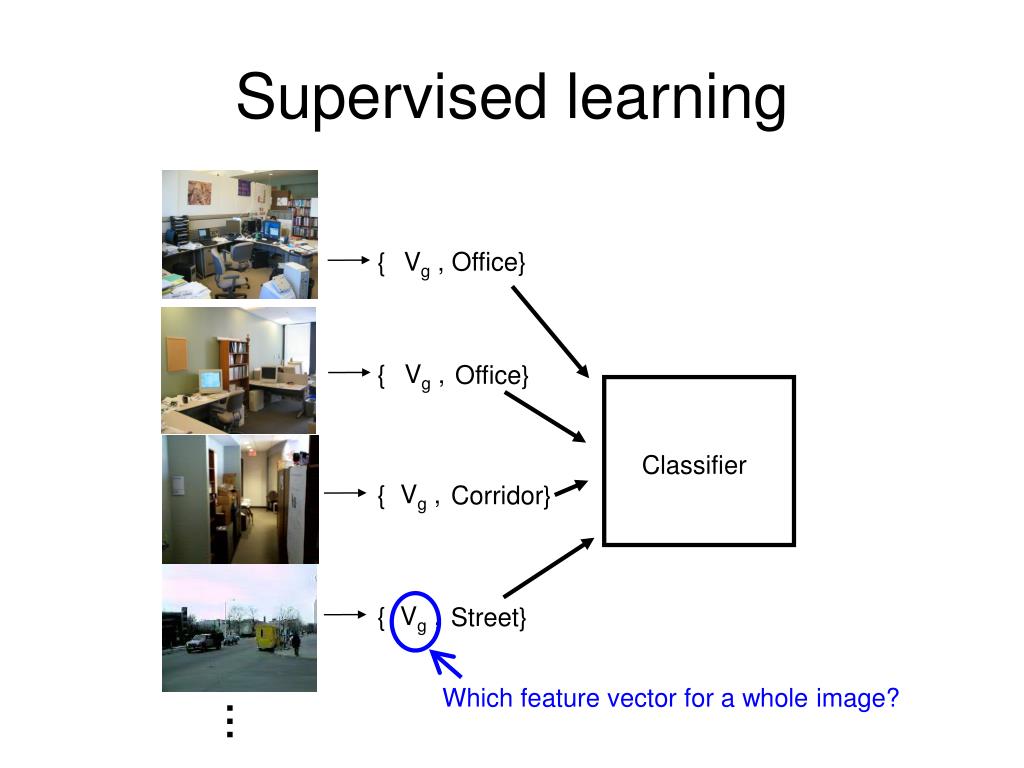 Supervised learning

{ $V_g$ , Office}

{ $V_g$ , Office}

{ $V_g$ , Corridor}

{ $V_g$ , Street}

Classifier

Which feature vector for a whole image?

⋮